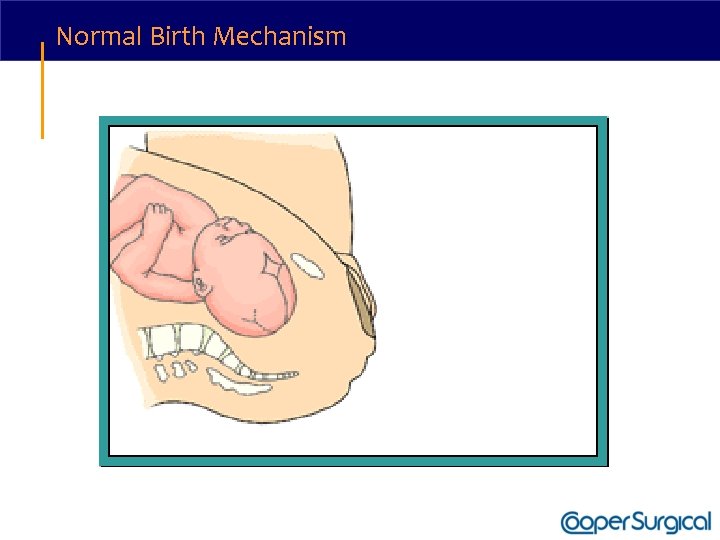 Normal Birth Mechanism

CooperSurgical